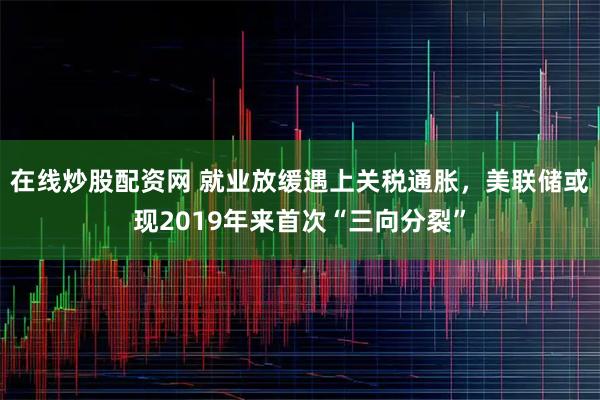 在线炒股配资网 就业放缓遇上关税通胀，美联储或现2019年来首次“三向分裂”